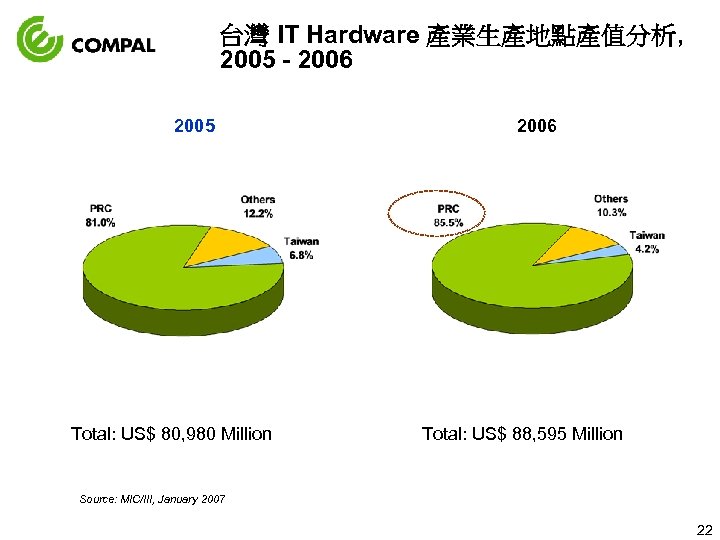 COMPAL

台灣 IT Hardware 產業生產地點產值分析, 2005 - 2006

2005

PRC
81.0%

Others
12.2%

Taiwan
6.8%

Total: US$ 80,980 Million

2006

PRC
85.5%

Others
10.3%

Taiwan
4.2%

Total: US$ 88,595 Million

Source: MIC/III, January 2007

22